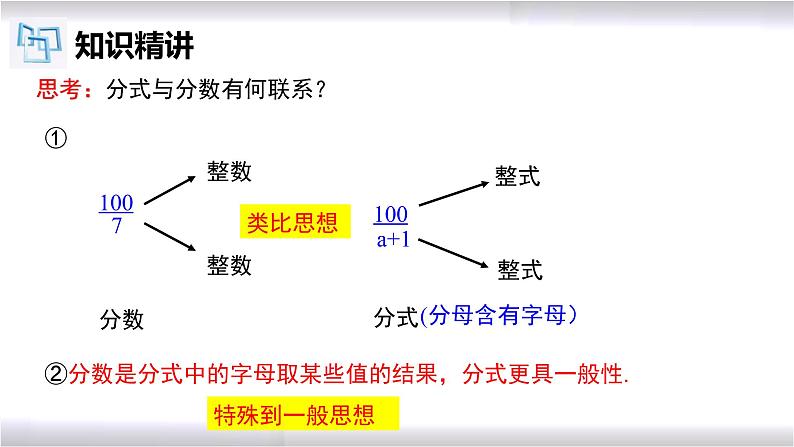 知识精讲

思考：分式与分数有何联系？

①

$\frac{100}{7}$ 整数 整数

类比思想

$\frac{100}{a+1}$ 整式 整式

分数

分式(分母含有字母)

②分数是分式中的字母取某些值的结果，分式更具一般性.

特殊到一般思想